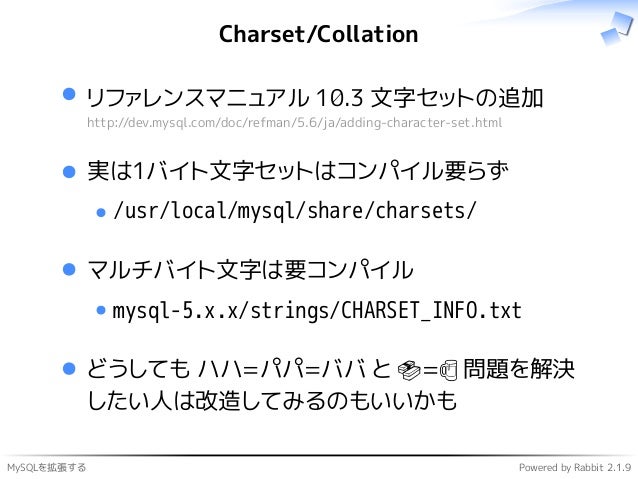 Charset/Collation

リファレンスマニュアル 10.3 文字セットの追加
http://dev.mysql.com/doc/refman/5.6/ja/adding-character-set.html

実は1バイト文字セットはコンパイル要らず

/usr/local/mysql/share/charsets/

マルチバイト文字は要コンパイル

mysql-5.x.x/strings/CHARSET_INFO.txt

どうしても ハハ=パパ=ババ と 🍣=🍺 問題を解決したい人は改造してみるのもいいかも

MySQLを拡張する

Powered by Rabbit 2.1.9